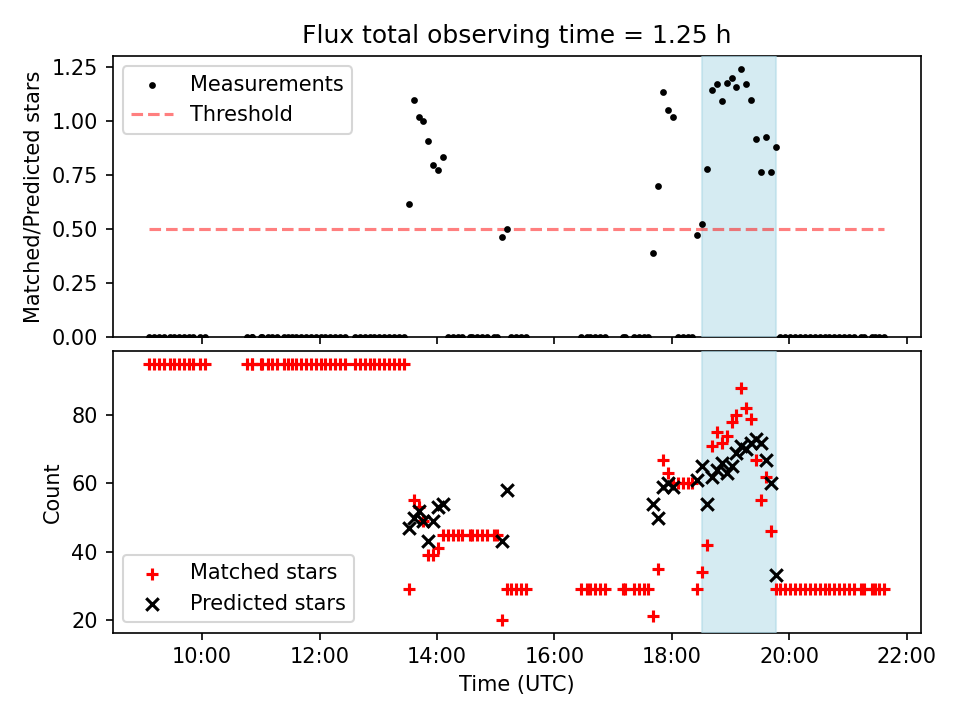 Flux total observing time = 1.25 h

Matched/Predicted stars

1.25
1.00
0.75
0.50
0.25
0.00

Measurements
Threshold

Count

80
60
40
20

Matched stars
Predicted stars

10:00
12:00
14:00
16:00
18:00
20:00
22:00

Time (UTC)